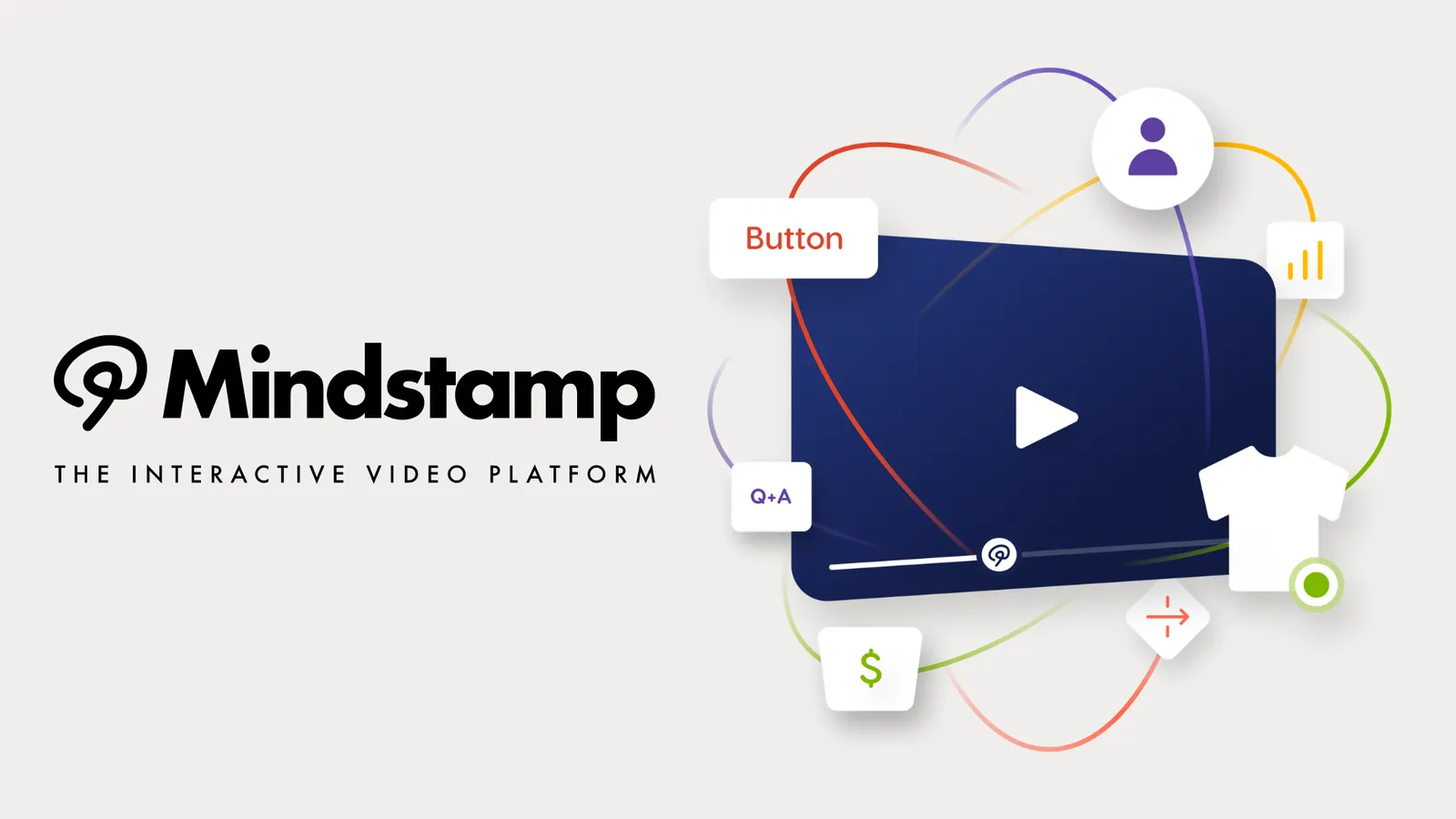 Mindstamp

THE INTERACTIVE VIDEO PLATFORM

Button

Q+A

$